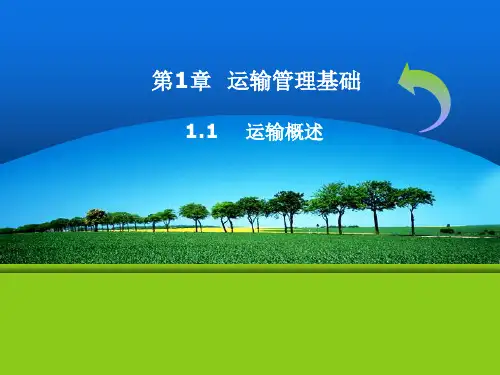 第1章 运输管理基础

1.1 运输概述